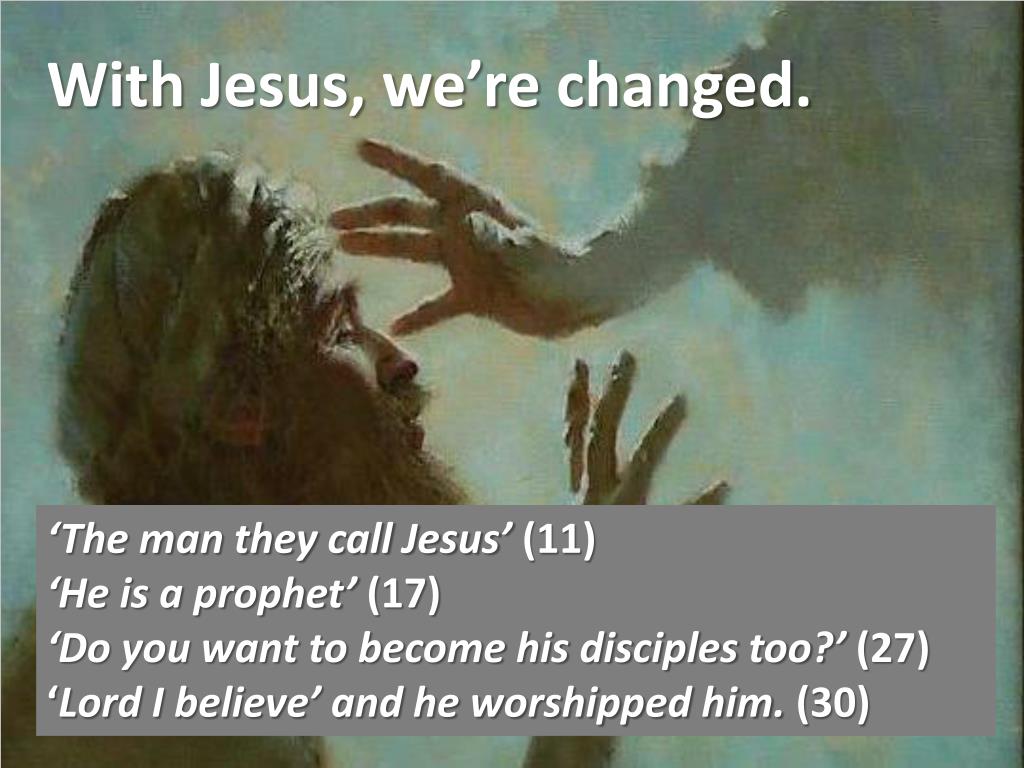 With Jesus, we’re changed.

‘The man they call Jesus’ (11)
‘He is a prophet’ (17)
‘Do you want to become his disciples too?’ (27)
‘Lord I believe’ and he worshipped him. (30)